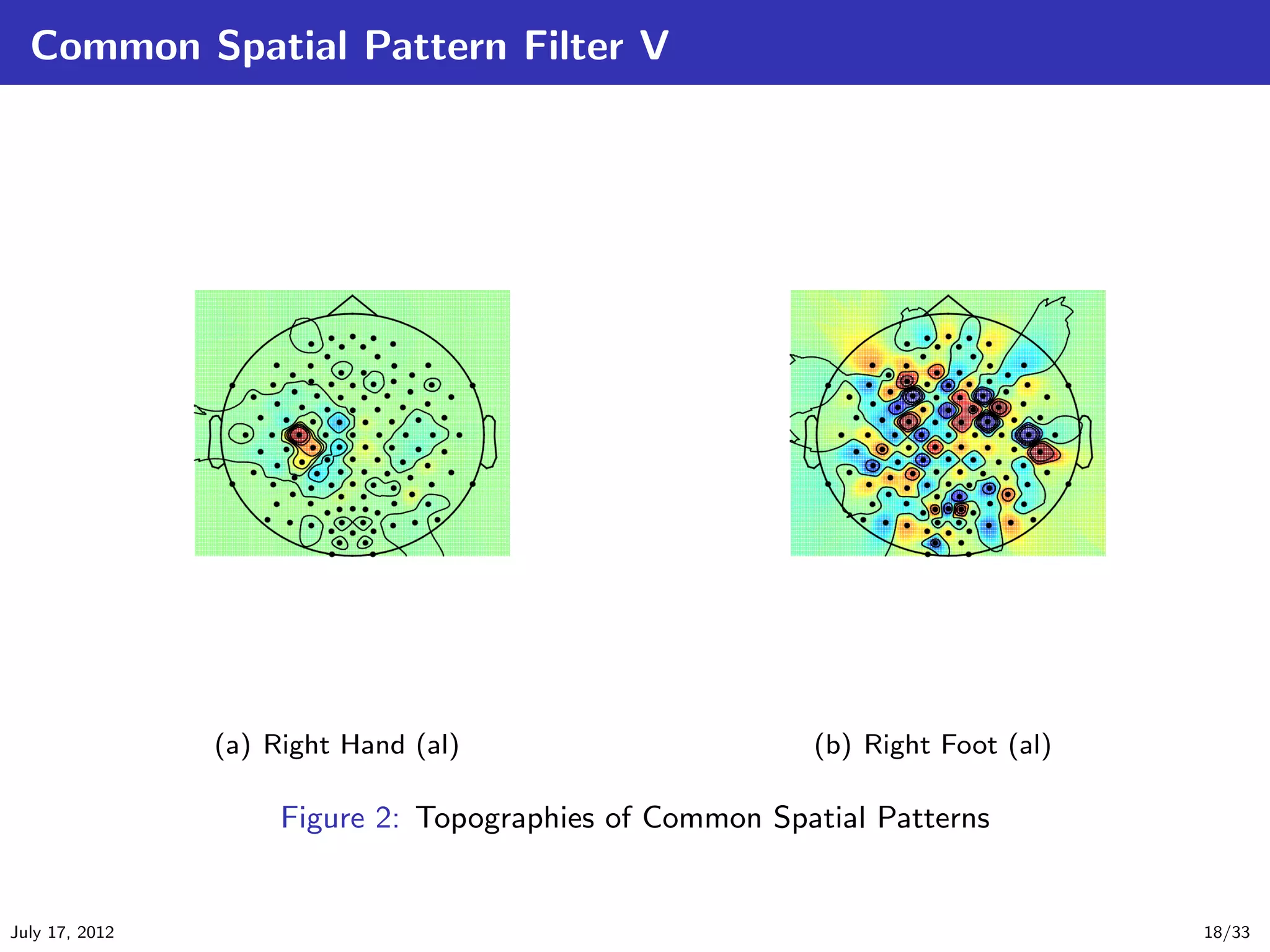 Common Spatial Pattern Filter V

(a) Right Hand (al)

(b) Right Foot (al)

Figure 2: Topographies of Common Spatial Patterns

July 17, 2012

18/33